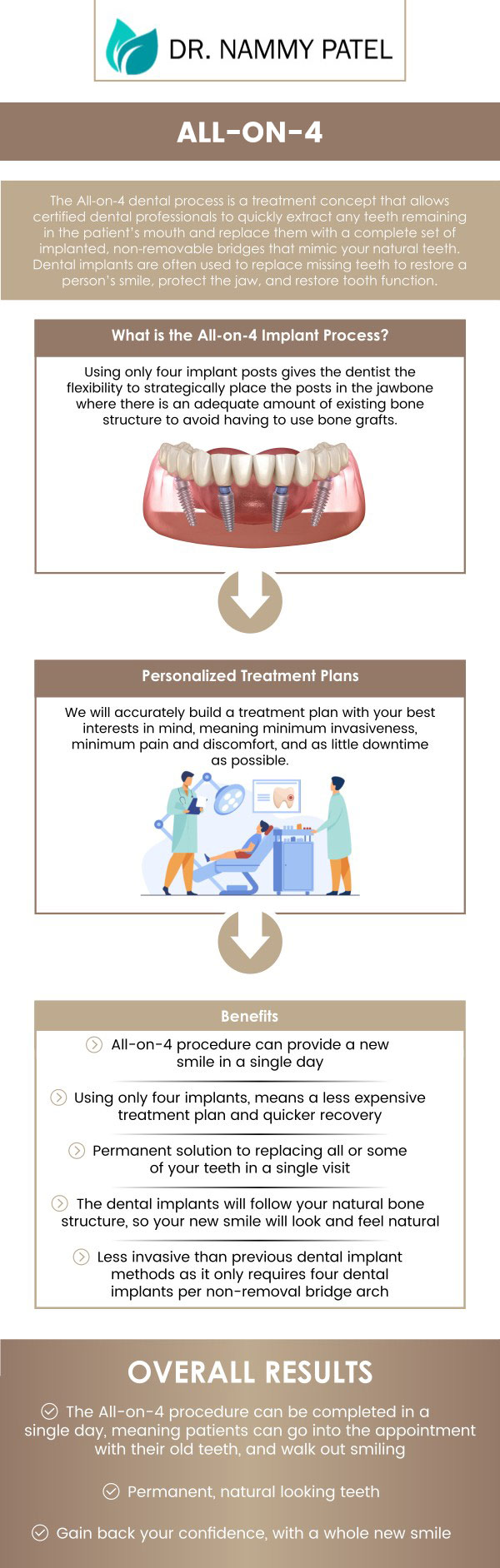 DR. NAMMY PATEL

ALL-ON-4

The All-on-4 dental process is a treatment concept that allows certified dental professionals to quickly extract any teeth remaining in the patient's mouth and replace them with a complete set of implanted, non-removable bridges that mimic your natural teeth. Dental implants are often used to replace missing teeth to restore a person's smile, protect the jaw, and restore tooth function.

What is the All-on-4 Implant Process?

Using only four implant posts gives the dentist the flexibility to strategically place the posts in the jawbone where there is an adequate amount of existing bone structure to avoid having to use bone grafts.

Personalized Treatment Plans

We will accurately build a treatment plan with your best interests in mind, meaning minimum invasiveness, minimum pain and discomfort, and as little downtime as possible.

Benefits

All-on-4 procedure can provide a new smile in a single day

Using only four implants, means a less expensive treatment plan and quicker recovery

Permanent solution to replacing all or some of your teeth in a single visit

The dental implants will follow your natural bone structure, so your new smile will look and feel natural

Less invasive than previous dental implant methods as it only requires four dental implants per non-removal bridge arch

OVERALL RESULTS

The All-on-4 procedure can be completed in a single day, meaning patients can go into the appointment with their old teeth, and walk out smiling

Permanent, natural looking teeth

Gain back your confidence, with a whole new smile